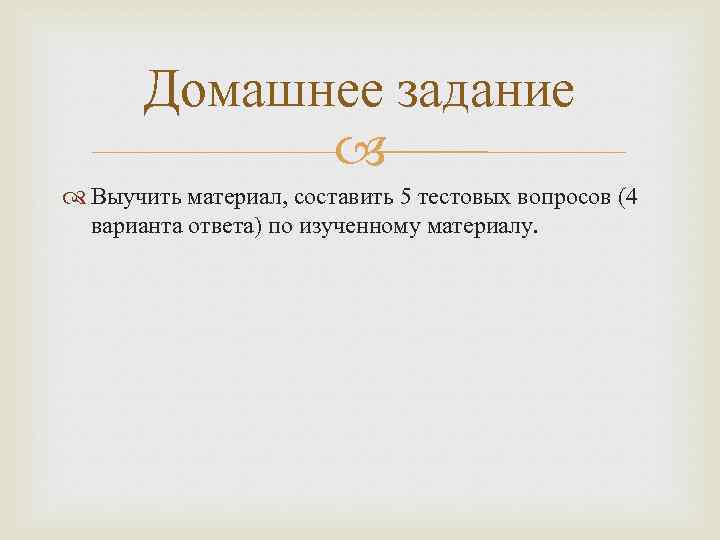 Домашнее задание

Выучить материал, составить 5 тестовых вопросов (4 варианта ответа) по изученному материалу.